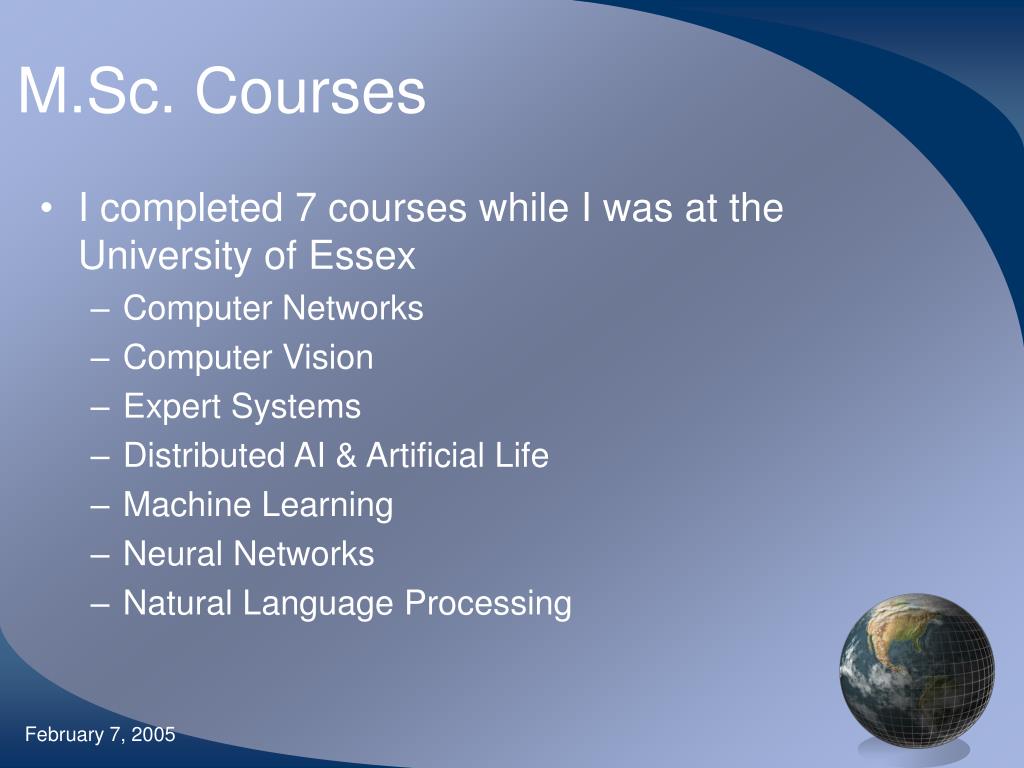 M.Sc. Courses

• I completed 7 courses while I was at the University of Essex
– Computer Networks
– Computer Vision
– Expert Systems
– Distributed AI & Artificial Life
– Machine Learning
– Neural Networks
– Natural Language Processing

February 7, 2005